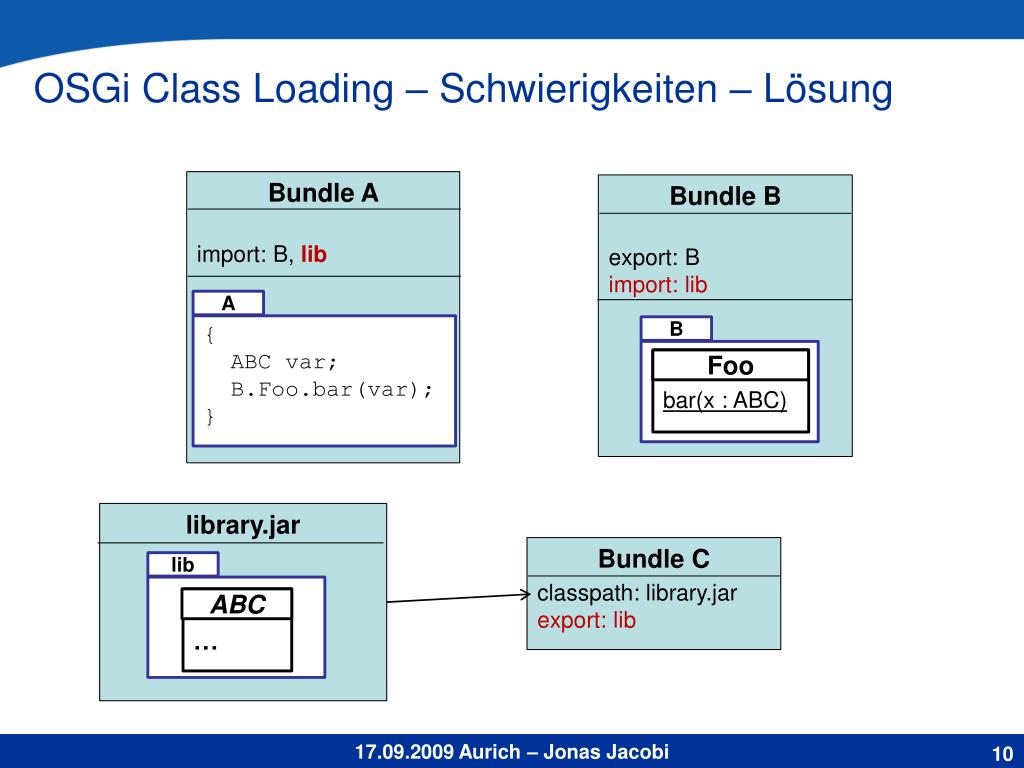 OSGi Class Loading – Schwierigkeiten – Lösung

Bundle A

import: B, lib

A

{
ABC var;
B.Foo.bar(var);
}

Bundle B

export: B
import: lib

B

Foo

bar(x : ABC)

library.jar

lib

ABC

…

Bundle C

classpath: library.jar
export: lib

17.09.2009 Aurich – Jonas Jacobi

10